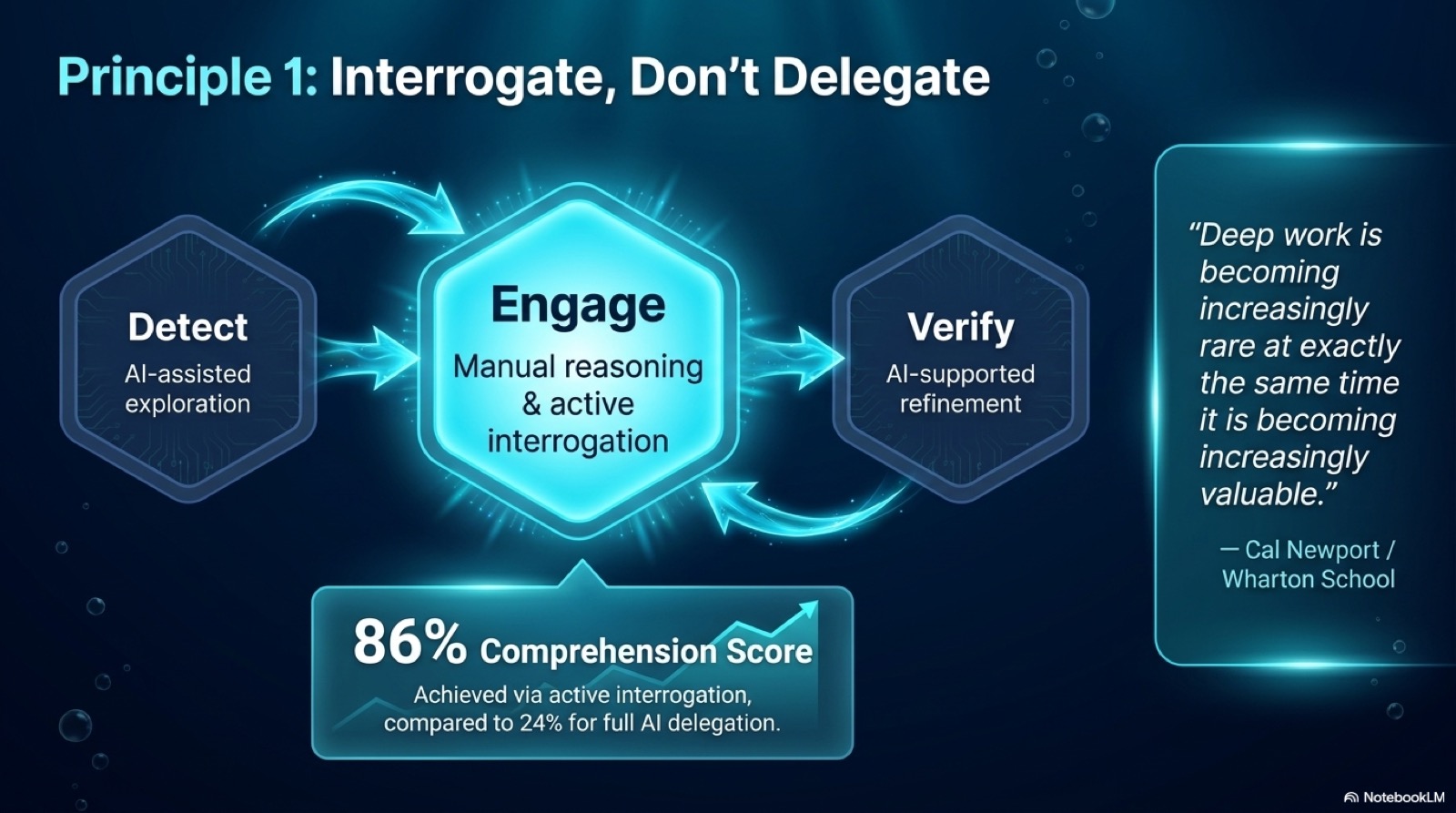 Principle 1: Interrogate, Don't Delegate

Detect
AI-assisted exploration

Engage
Manual reasoning & active interrogation

Verify
AI-supported refinement

86% Comprehension Score
Achieved via active interrogation, compared to 24% for full AI delegation.

"Deep work is becoming increasingly rare at exactly the same time it is becoming increasingly valuable."

— Cal Newport / Wharton School

NotebookLM